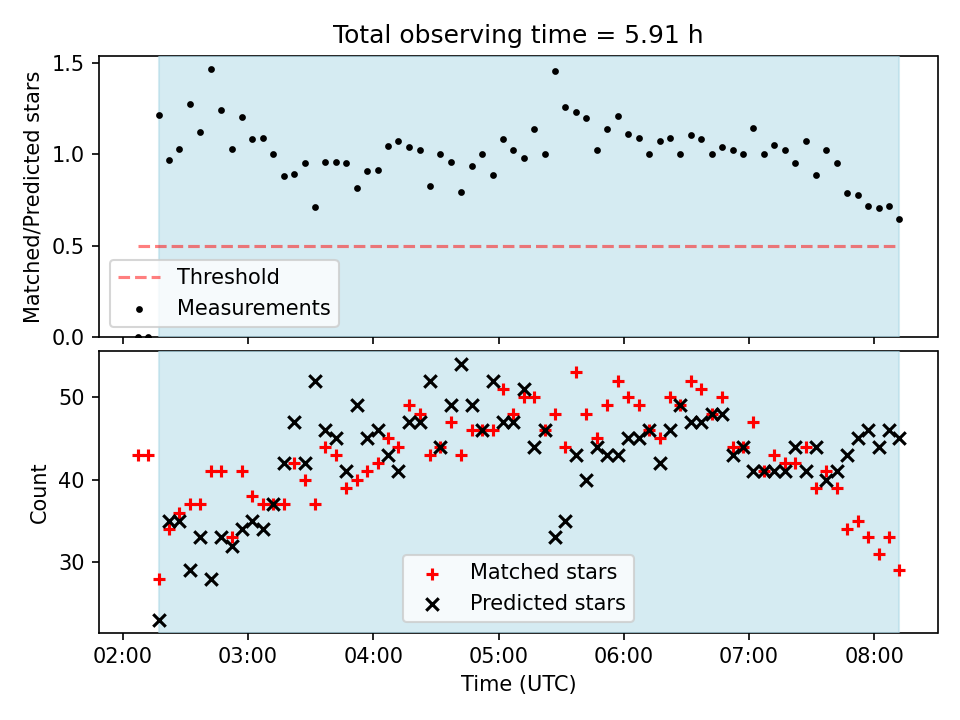 Total observing time = 5.91 h

Matched/Predicted stars

1.5
1.0
0.5
0.0

Threshold
Measurements

Count

50
40
30

Matched stars
Predicted stars

02:00 03:00 04:00 05:00 06:00 07:00 08:00

Time (UTC)